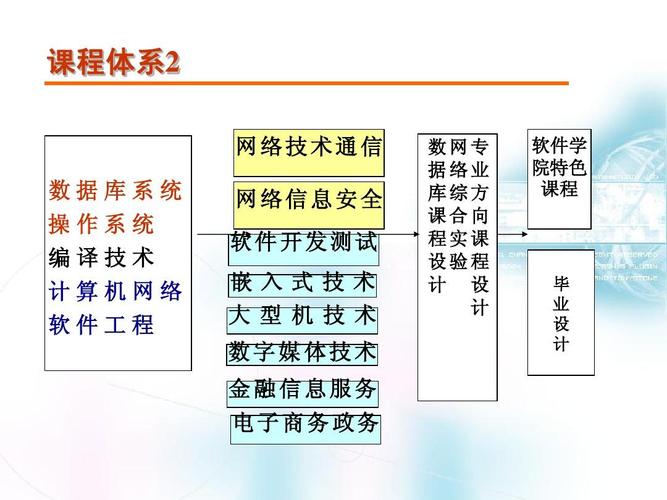 课程体系2

数据库系统
操作系统
编译技术
计算机网络
软件工程

网络技术通信
网络信息安全
软件开发测试
嵌入式技术
大型机技术
数字媒体技术
金融信息服务
电子商务政务

数据库课程设计
网络综合实验
专业方向课程设计

软件学院特色课程

毕业设计